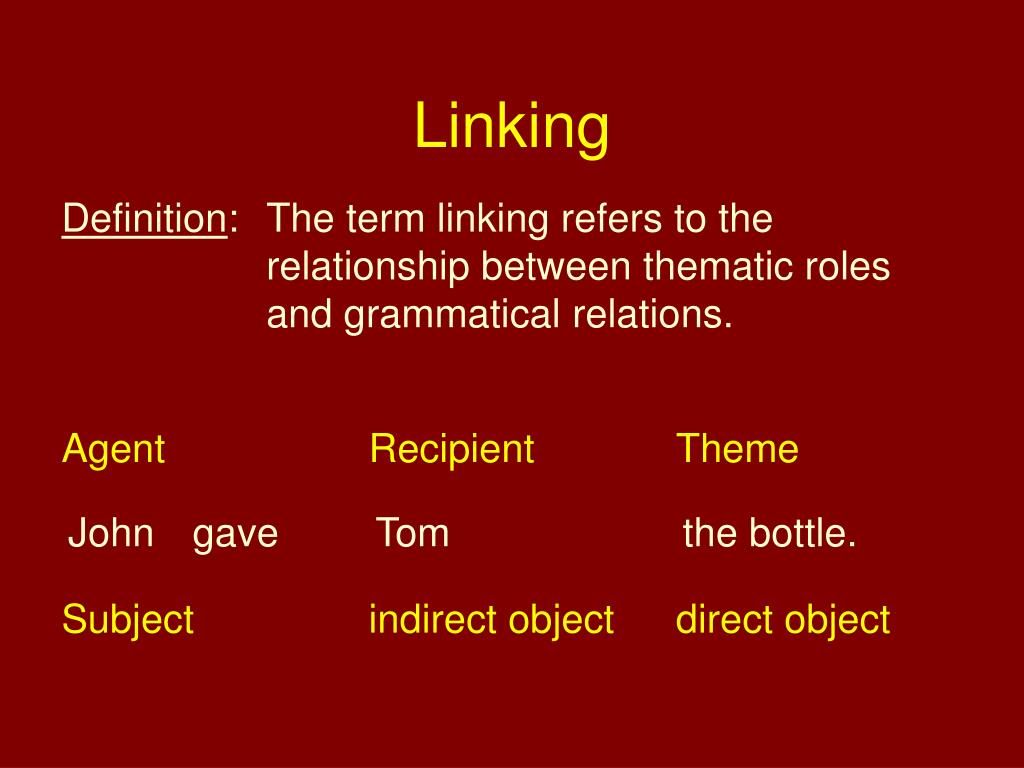 Linking

Definition: The term linking refers to the relationship between thematic roles and grammatical relations.

Agent Recipient Theme

John gave Tom the bottle.

Subject indirect object direct object